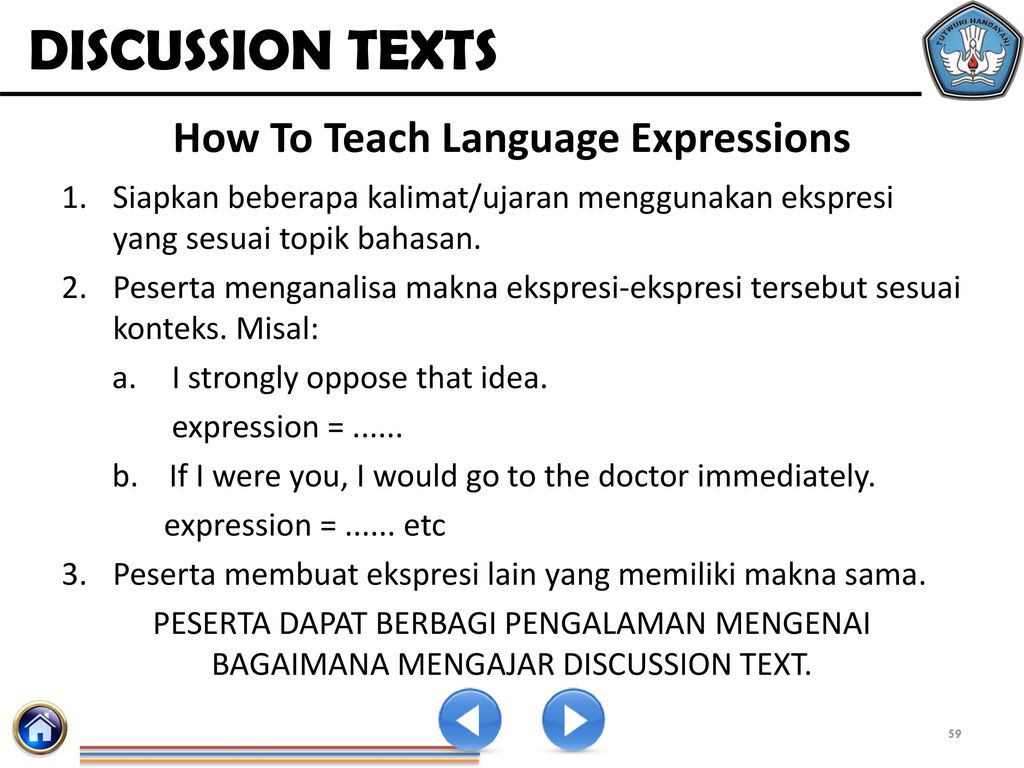 DISCUSSION TEXTS

TUT WURI HANDAYANI

How To Teach Language Expressions

1. Siapkan beberapa kalimat/ujaran menggunakan ekspresi yang sesuai topik bahasan.
2. Peserta menganalisa makna ekspresi-ekspresi tersebut sesuai konteks. Misal:
a. I strongly oppose that idea.
expression = ......
b. If I were you, I would go to the doctor immediately.
expression = ...... etc
3. Peserta membuat ekspresi lain yang memiliki makna sama.

PESERTA DAPAT BERBAGI PENGALAMAN MENGENAI BAGAIMANA MENGAJAR DISCUSSION TEXT.

59